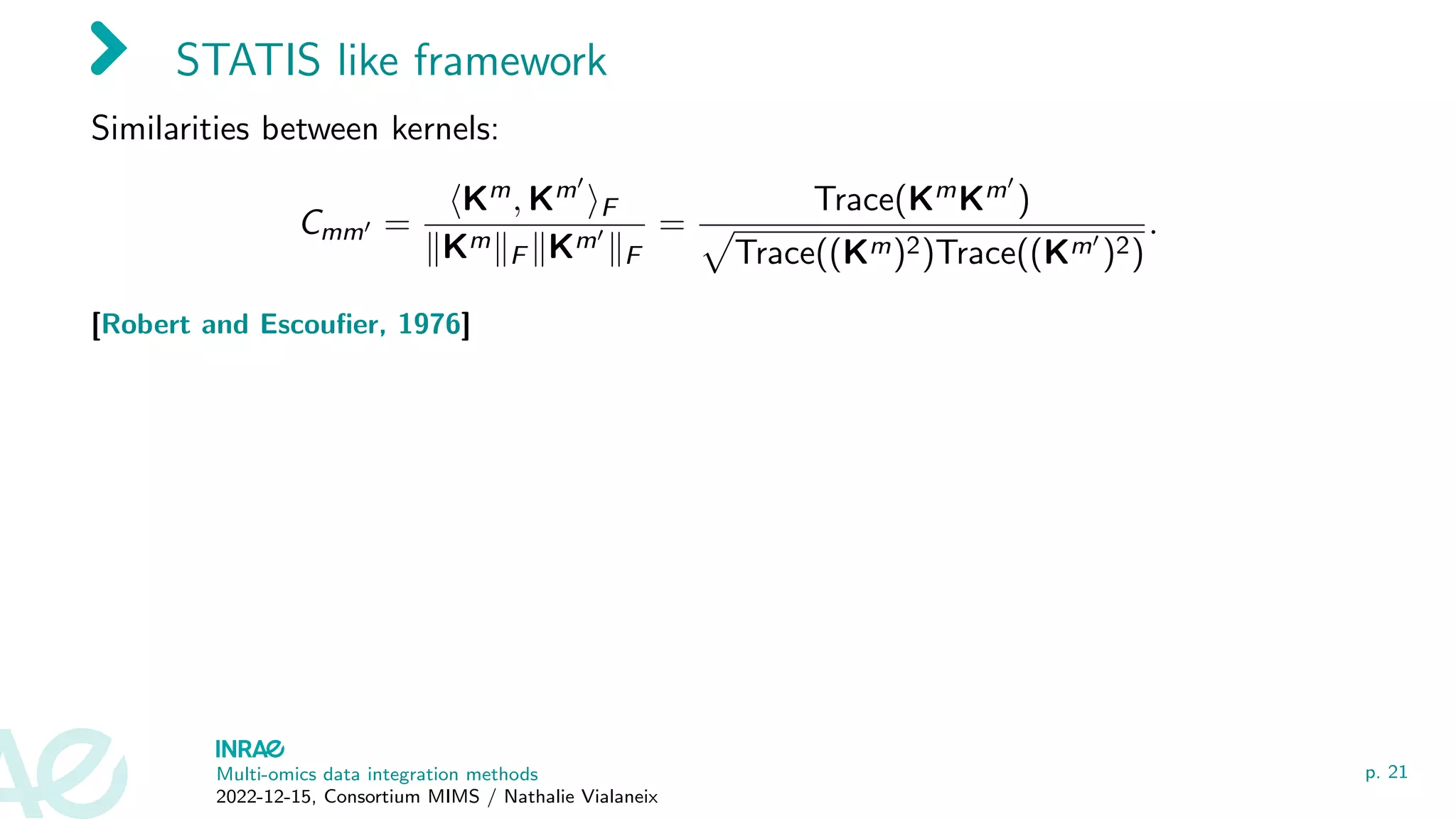 STATIS like framework

Similarities between kernels:

$$C_{mm'} = \frac{\langle \mathbf{K}^m, \mathbf{K}^{m'} \rangle_F}{\|\mathbf{K}^m\|_F \|\mathbf{K}^{m'}\|_F} = \frac{\text{Trace}(\mathbf{K}^m \mathbf{K}^{m'})}{\sqrt{\text{Trace}((\mathbf{K}^m)^2)\text{Trace}((\mathbf{K}^{m'})^2)}}.$$

[Robert and Escoufier, 1976]

INRAE
Multi-omics data integration methods
2022-12-15, Consortium MIMS / Nathalie Vialaneix

p. 21